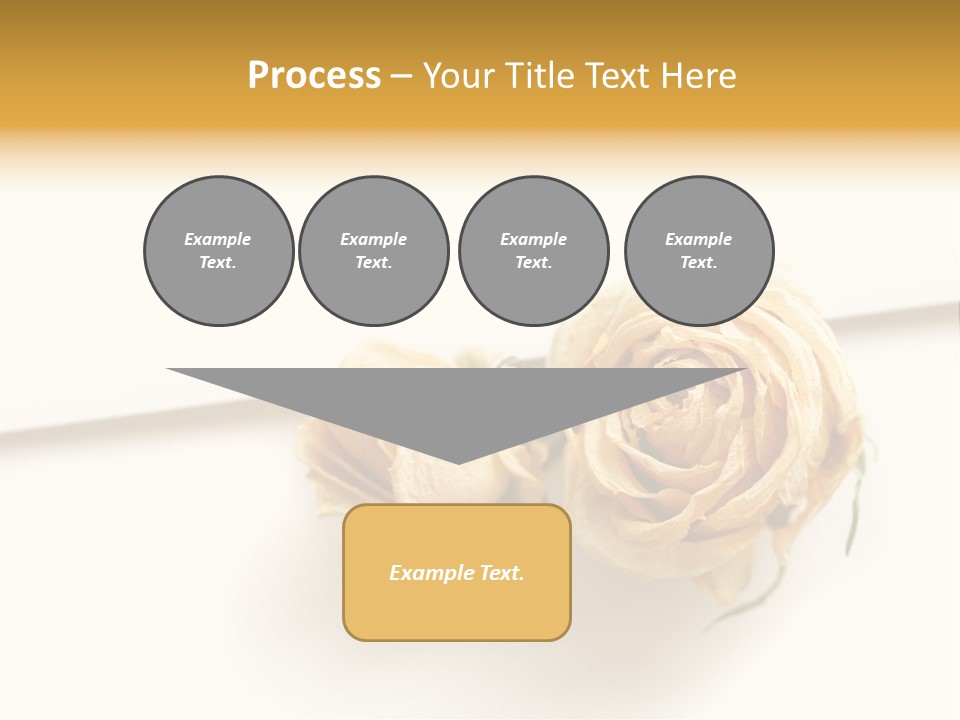 Process – Your Title Text Here

Example Text.

Example Text.

Example Text.

Example Text.

Example Text.